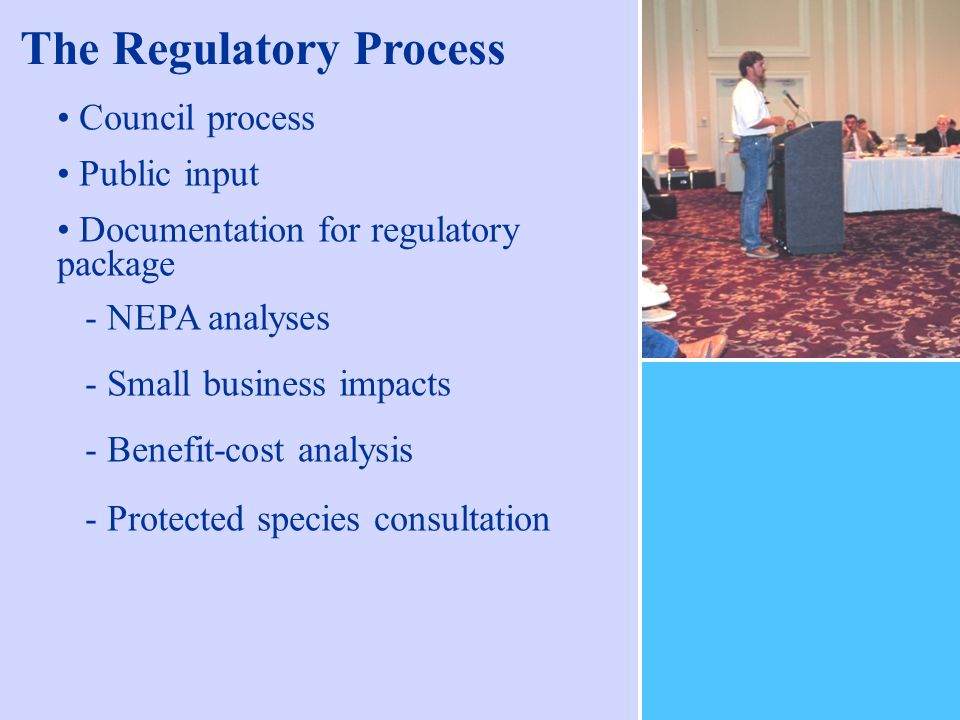 The Regulatory Process

• Council process

• Public input

• Documentation for regulatory package

- NEPA analyses

- Small business impacts

- Benefit-cost analysis

- Protected species consultation